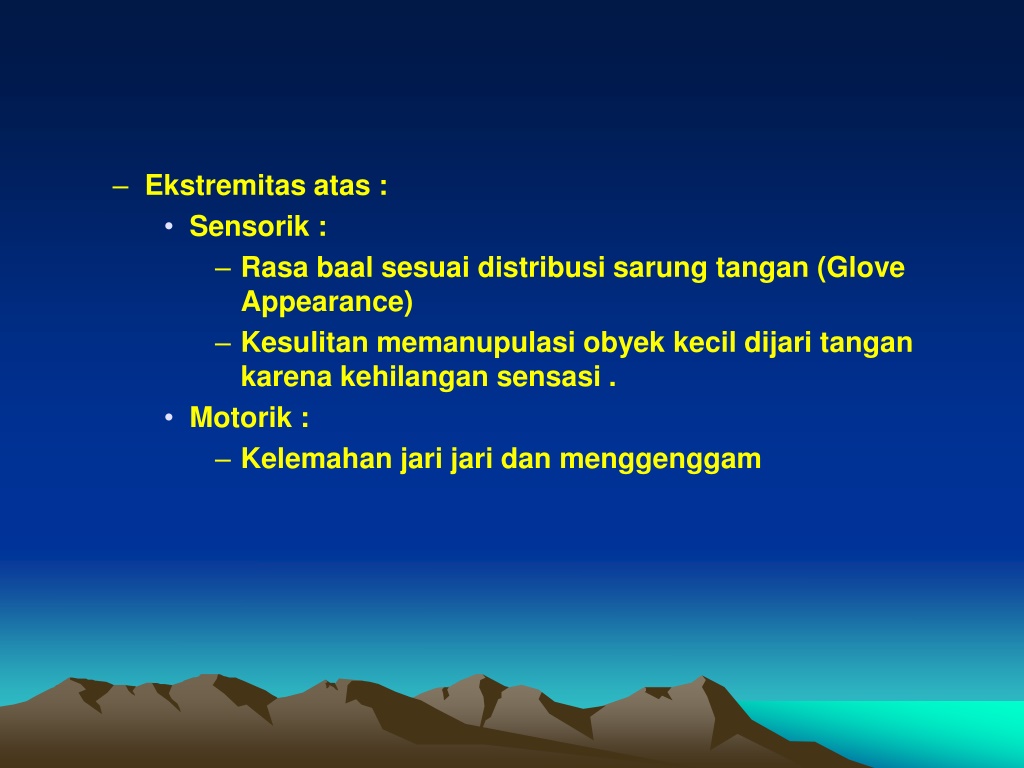 – Ekstremitas atas :
• Sensorik :
– Rasa baal sesuai distribusi sarung tangan (Glove Appearance)
– Kesulitan memanupulasi obyek kecil dijari tangan karena kehilangan sensasi .
• Motorik :
– Kelemahan jari jari dan menggenggam